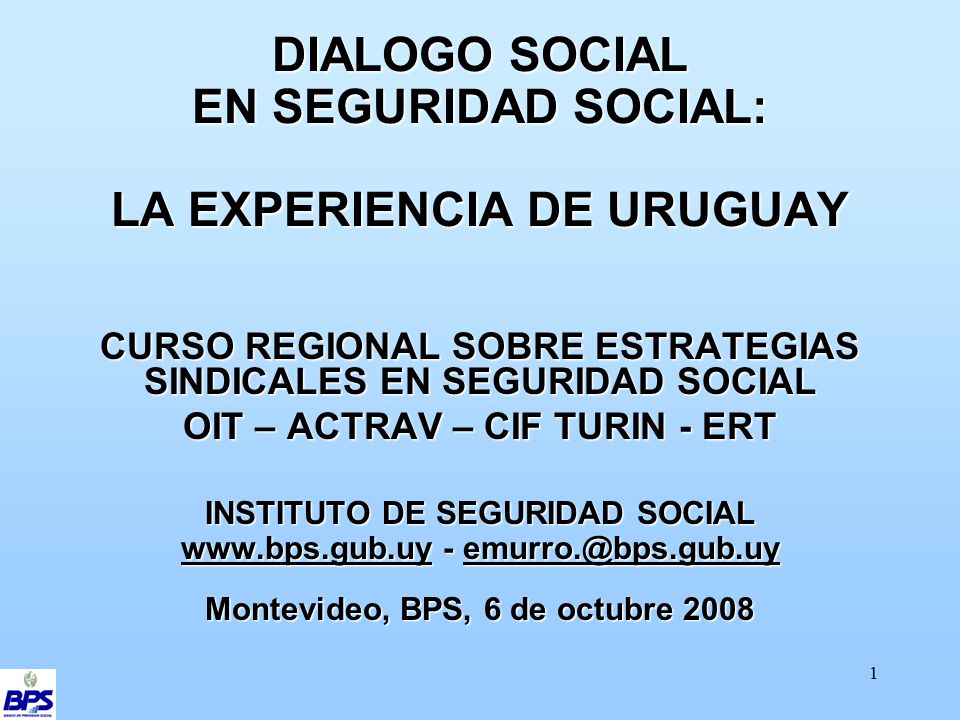 DIALOGO SOCIAL
EN SEGURIDAD SOCIAL:

LA EXPERIENCIA DE URUGUAY

CURSO REGIONAL SOBRE ESTRATEGIAS SINDICALES EN SEGURIDAD SOCIAL
OIT – ACTRAV – CIF TURIN - ERT

INSTITUTO DE SEGURIDAD SOCIAL
www.bps.gub.uy - emurro.@bps.gub.uy

Montevideo, BPS, 6 de octubre 2008

1

BPS
BANCO DE PREVISION SOCIAL